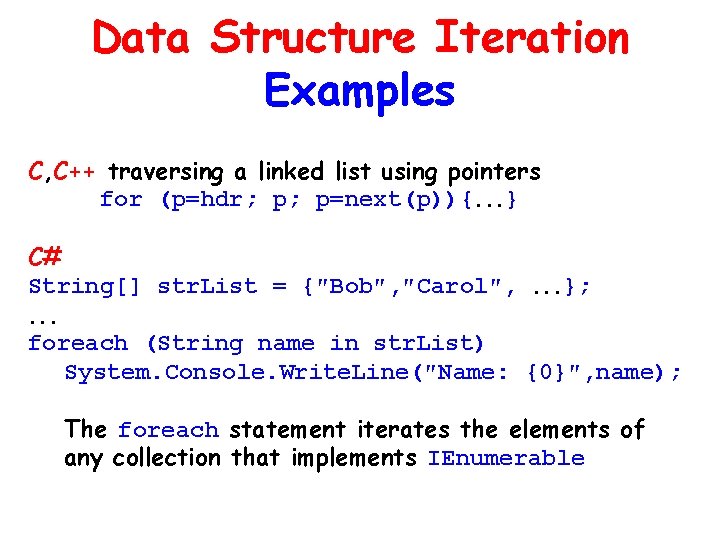 Data Structure Iteration
Examples

C,C++ traversing a linked list using pointers
for (p=hdr; p; p=next(p)){...}

C#
String[] strList = {"Bob","Carol", ...};
...
foreach (String name in strList)
System.Console.WriteLine("Name: {0}",name);

The foreach statement iterates the elements of any collection that implements IEnumerable